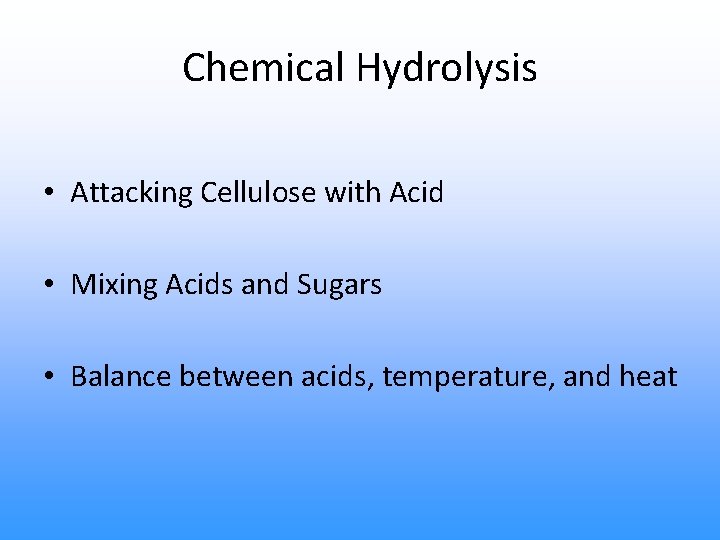 Chemical Hydrolysis

• Attacking Cellulose with Acid

• Mixing Acids and Sugars

• Balance between acids, temperature, and heat